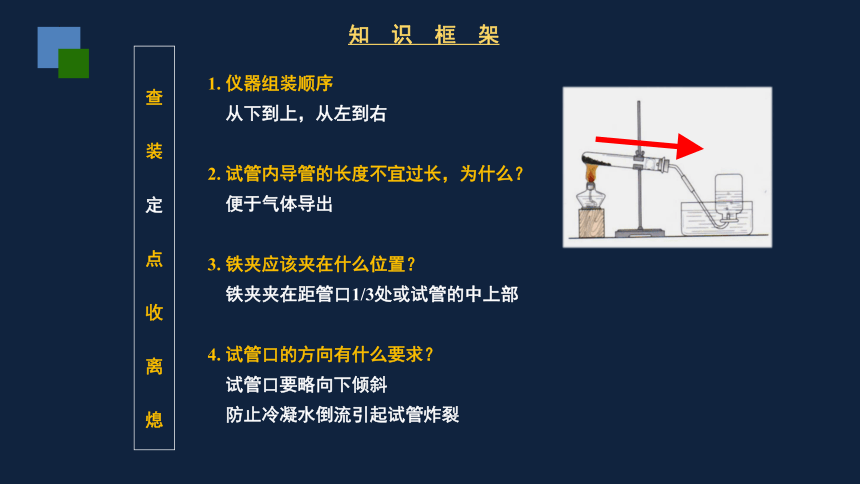 知 识 框 架

查
装
定
点
收
离
熄

1. 仪器组装顺序
从下到上，从左到右

2. 试管内导管的长度不宜过长，为什么？
便于气体导出

3. 铁夹应该夹在什么位置？
铁夹夹在距管口1/3处或试管的中上部

4. 试管口的方向有什么要求？
试管口要略向下倾斜
防止冷凝水倒流引起试管炸裂